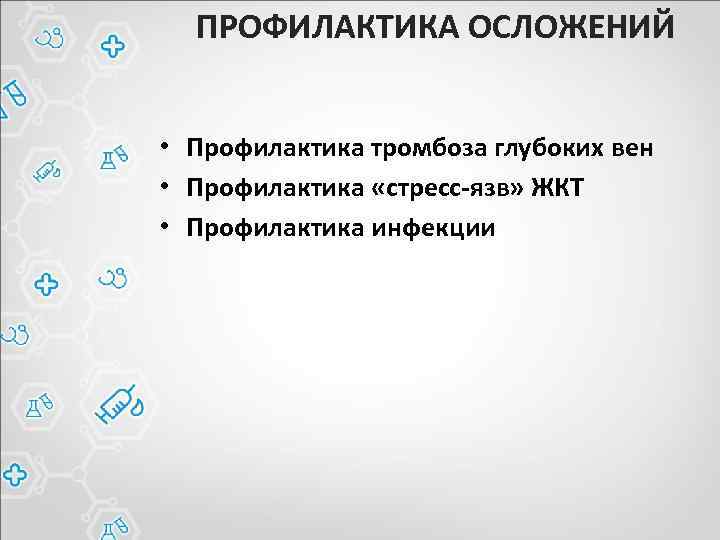 ПРОФИЛАКТИКА ОСЛОЖЕНИЙ

• Профилактика тромбоза глубоких вен
• Профилактика «стресс-язв» ЖКТ
• Профилактика инфекции